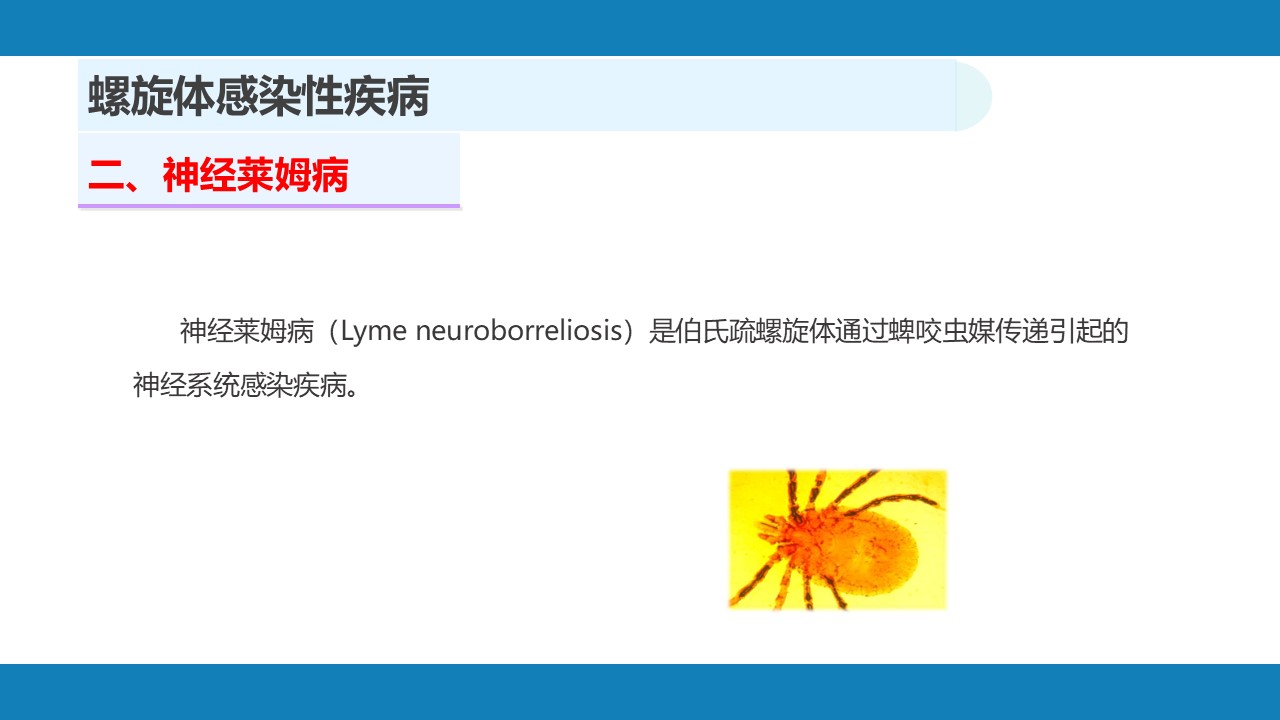 螺旋体感染性疾病

二、神经莱姆病

神经莱姆病（Lyme neuroborreliosis）是伯氏疏螺旋体通过蜱咬虫媒传递引起的神经系统感染疾病。